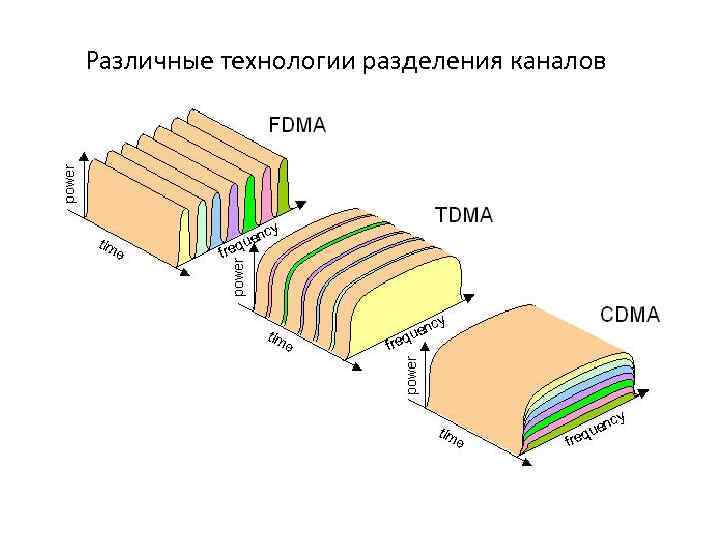 Различные технологии разделения каналов

FDMA

power

time

frequency

TDMA

power

time

frequency

CDMA

power

time

frequency